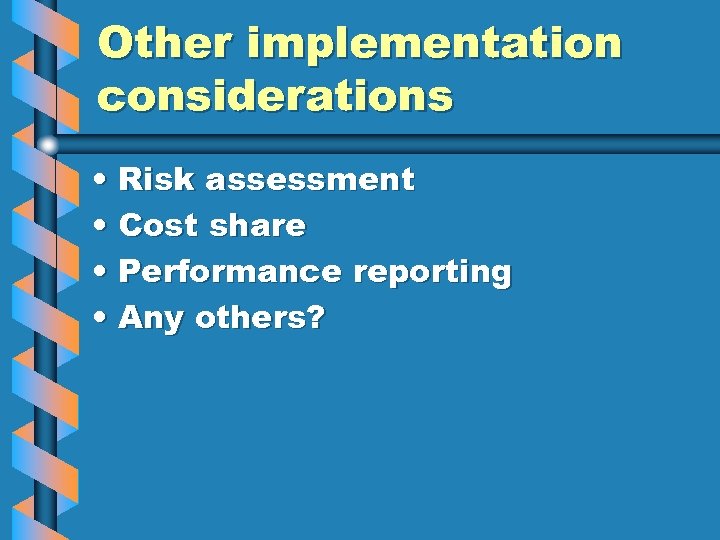 Other implementation considerations

• Risk assessment
• Cost share
• Performance reporting
• Any others?